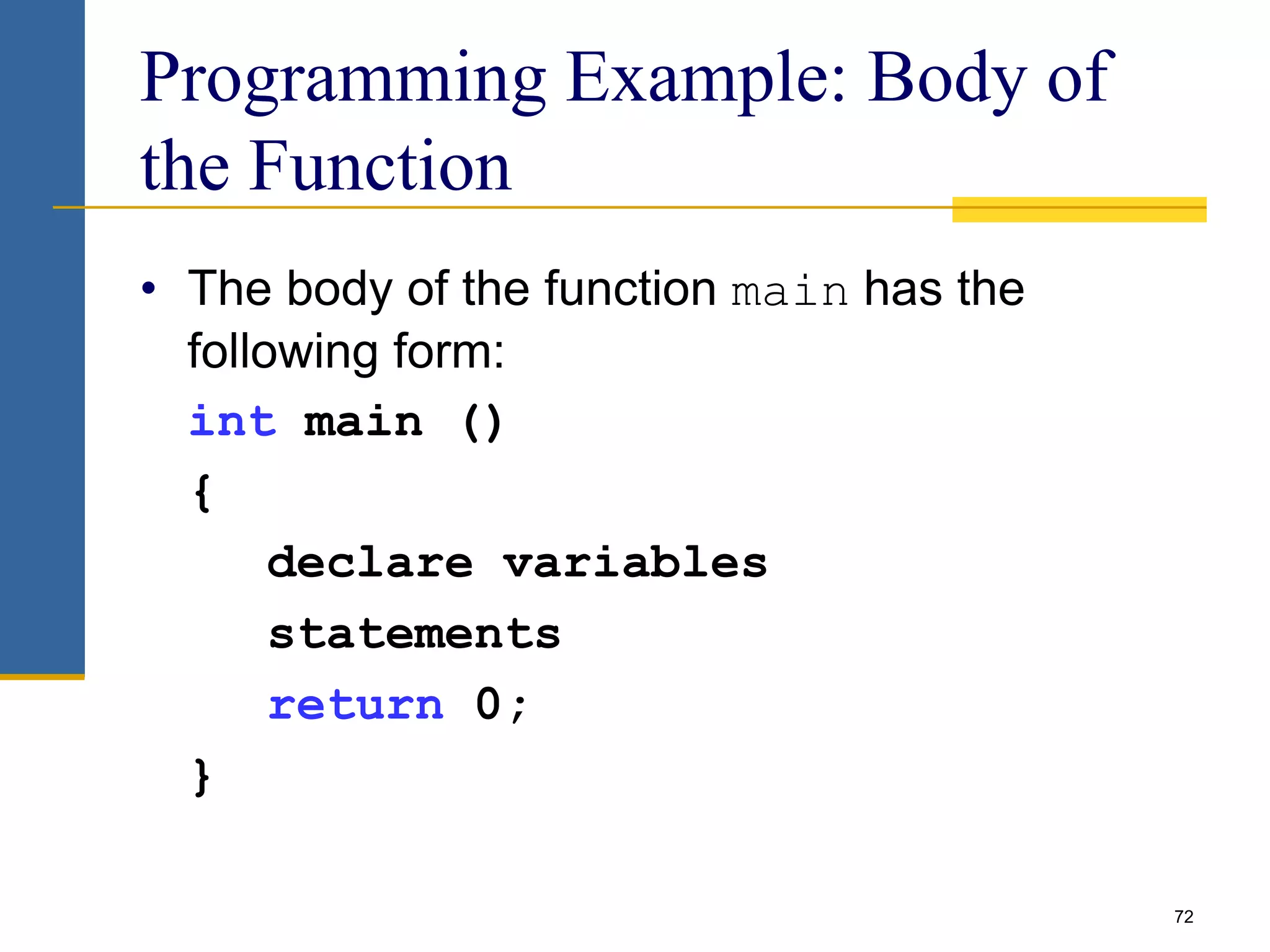 Programming Example: Body of the Function

• The body of the function main has the following form:

int main ()
{
    declare variables
    statements
    return 0;
}

72